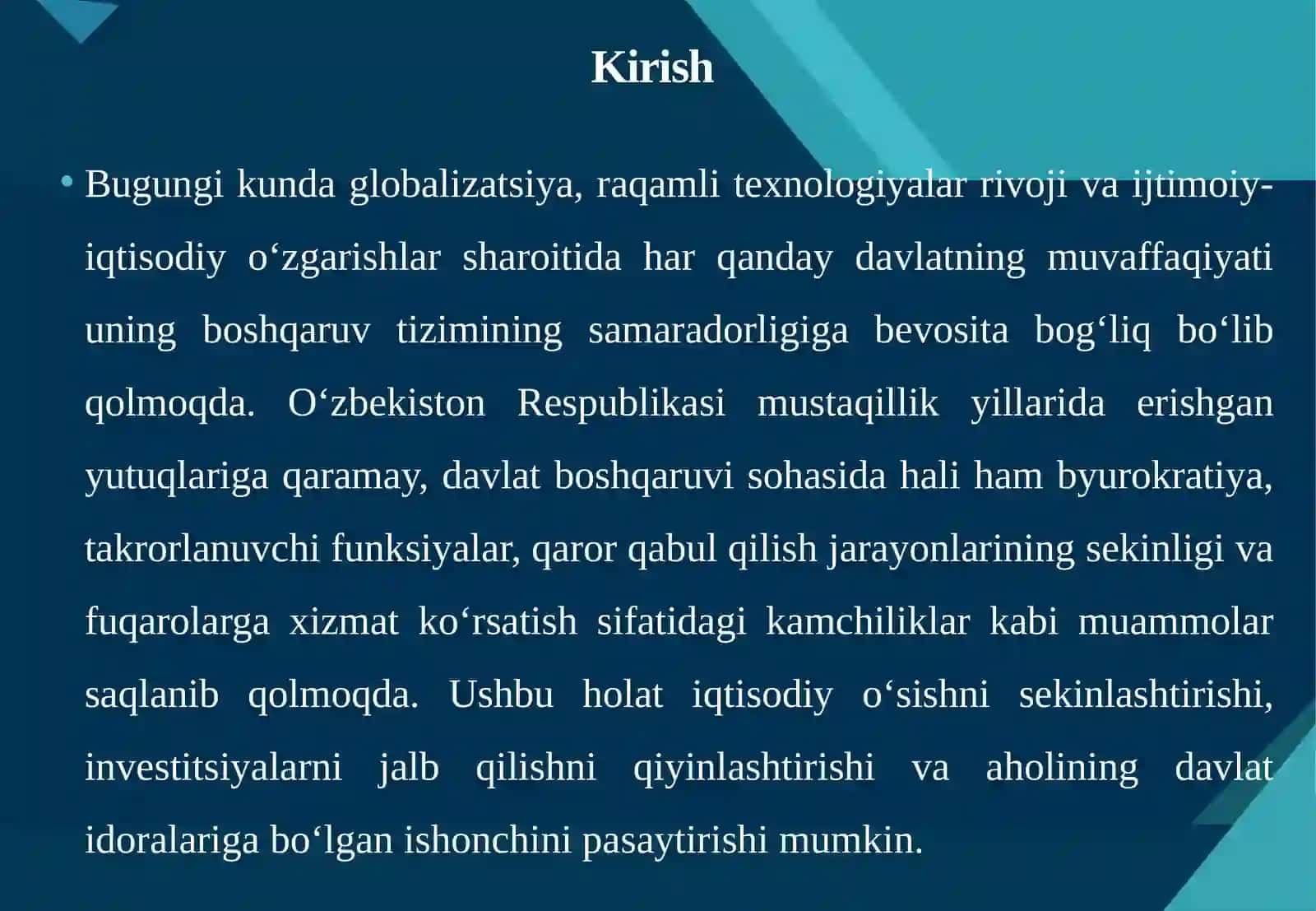 Kirish

• Bugungi kunda globalizatsiya, raqamli texnologiyalar rivoji va ijtimoiy-iqtisodiy o‘zgarishlar sharoitida har qanday davlatning muvaffaqiyati uning boshqaruv tizimining samaradorligiga bevosita bog‘liq bo‘lib qolmoqda. O‘zbekiston Respublikasi mustaqillik yillarida erishgan yutuqlariga qaramay, davlat boshqaruvi sohasida hali ham byurokratiya, takrorlanuvchi funksiyalar, qaror qabul qilish jarayonlarining sekinligi va fuqarolarga xizmat ko‘rsatish sifatidagi kamchiliklar kabi muammolar saqlanib qolmoqda. Ushbu holat iqtisodiy o‘sishni sekinlashtirishi, investitsiyalarni jalb qilishni qiyinlashtirishi va aholining davlat idoralariga bo‘lgan ishonchini pasaytirishi mumkin.